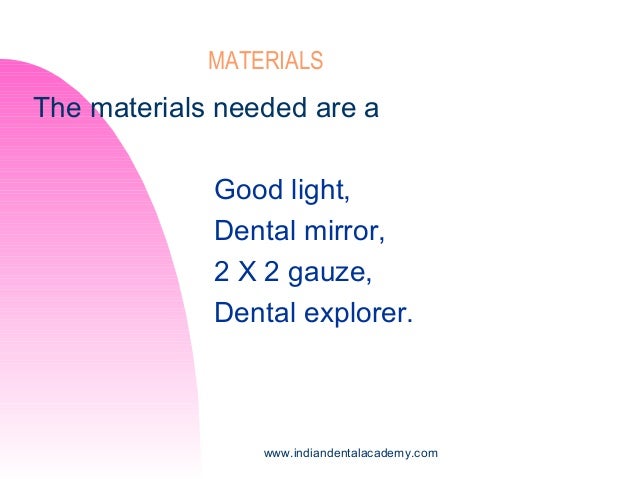 MATERIALS

The materials needed are a

Good light,
Dental mirror,
2 X 2 gauze,
Dental explorer.

www.indiandentalacademy.com